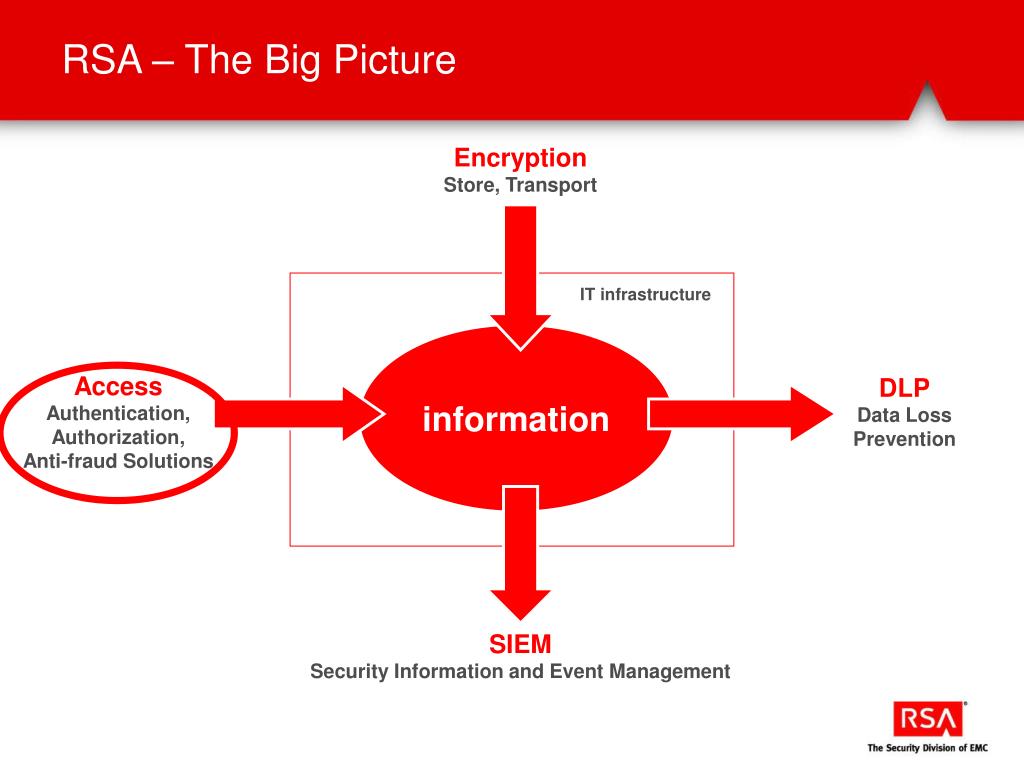 RSA – The Big Picture

Encryption
Store, Transport

IT infrastructure

Access
Authentication,
Authorization,
Anti-fraud Solutions

information

DLP
Data Loss
Prevention

SIEM
Security Information and Event Management

RSA
The Security Division of EMC